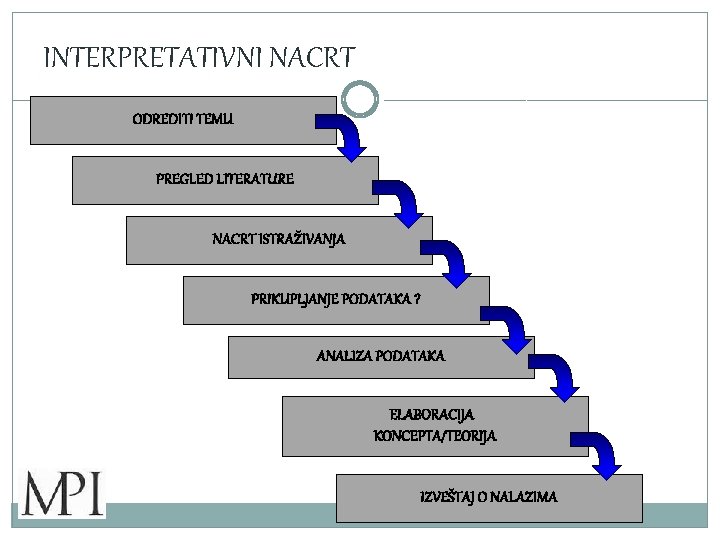 INTERPRETATIVNI NACRT

ODREDITI TEMU

PREGLED LITERATURE

NACRT ISTRAŽIVANJA

PRIKUPLJANJE PODATAKA ?

ANALIZA PODATAKA

ELABORACIJA KONCEPTA/TEORIJA

IZVEŠTAJ O NALAZIMA

MPI